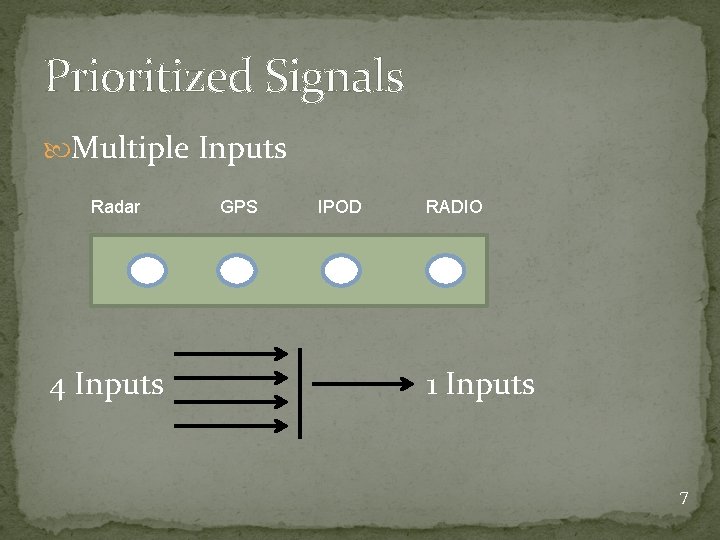 Prioritized Signals

Multiple Inputs

Radar GPS IPOD RADIO

4 Inputs

1 Inputs

7